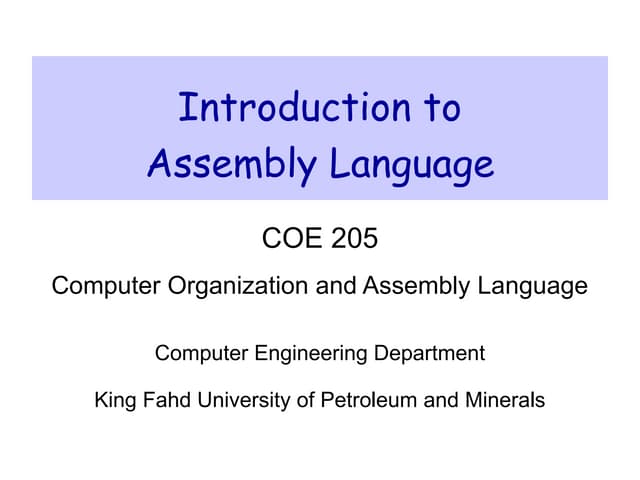 Introduction to Assembly Language

COE 205

Computer Organization and Assembly Language

Computer Engineering Department

King Fahd University of Petroleum and Minerals